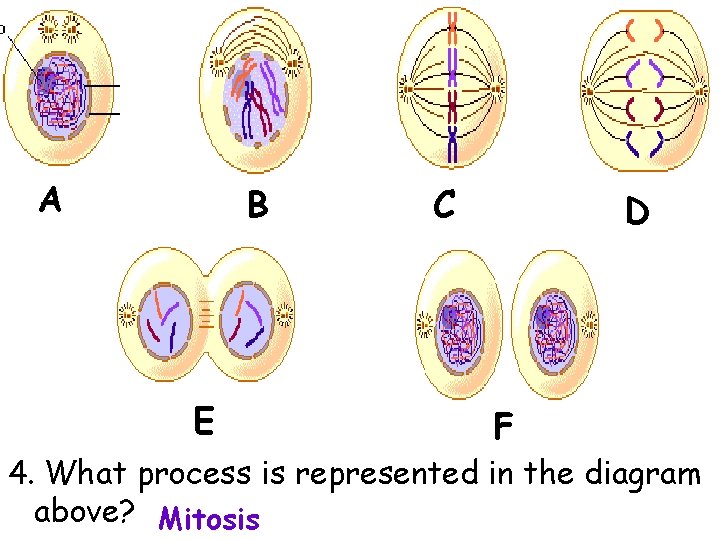 A

B

C

D

E

F

4. What process is represented in the diagram above? Mitosis